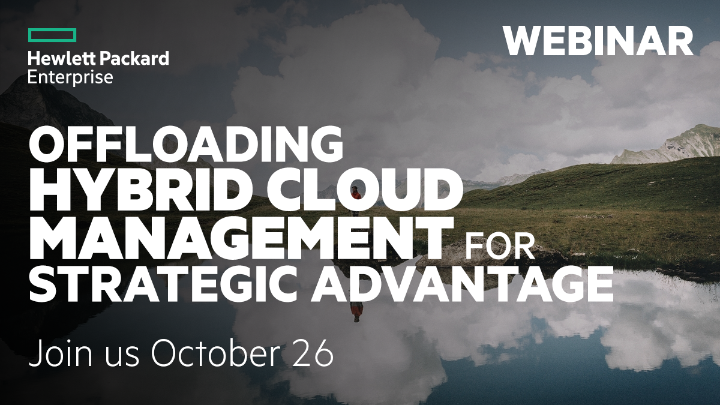 Hewlett Packard Enterprise

WEBINAR

OFFLOADING HYBRID CLOUD MANAGEMENT FOR STRATEGIC ADVANTAGE

Join us October 26